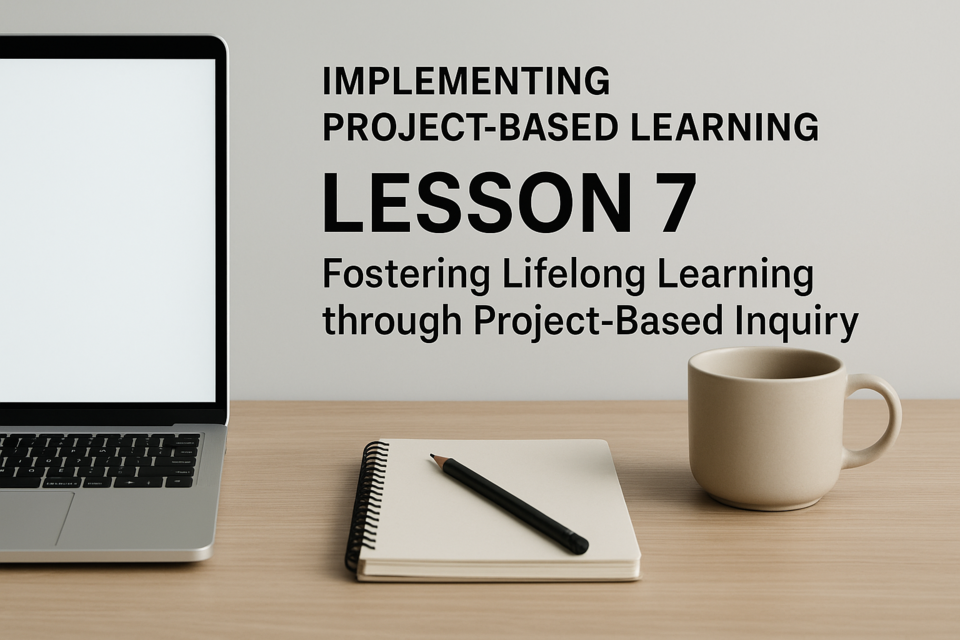 IMPLEMENTING
PROJECT-BASED LEARNING

LESSON 7

Fostering Lifelong Learning through Project-Based Inquiry